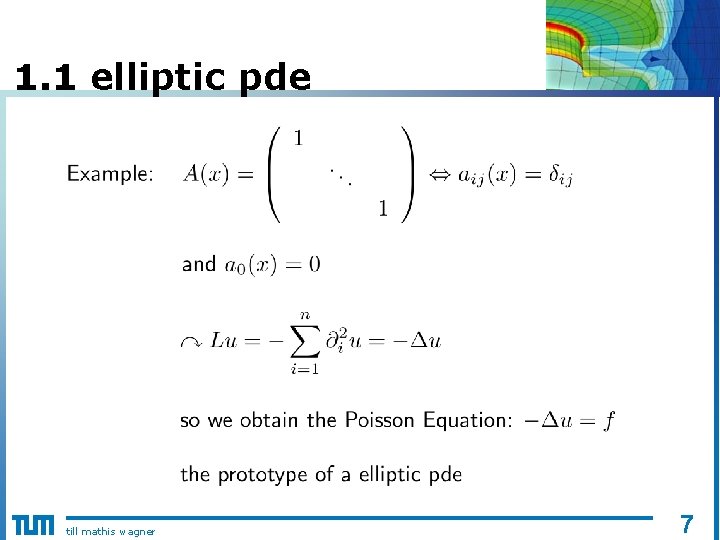 1.1 elliptic pde

Example: $A(x) = \begin{pmatrix} 1 & & \\ & \ddots & \\ & & 1 \end{pmatrix} \Leftrightarrow a_{ij}(x) = \delta_{ij}$

and $a_0(x) = 0$

$\curvearrowright Lu = -\sum_{i=1}^{n} \partial_i^2 u = -\Delta u$

so we obtain the Poisson Equation: $-\Delta u = f$

the prototype of a elliptic pde

TUM till mathis wagner 7